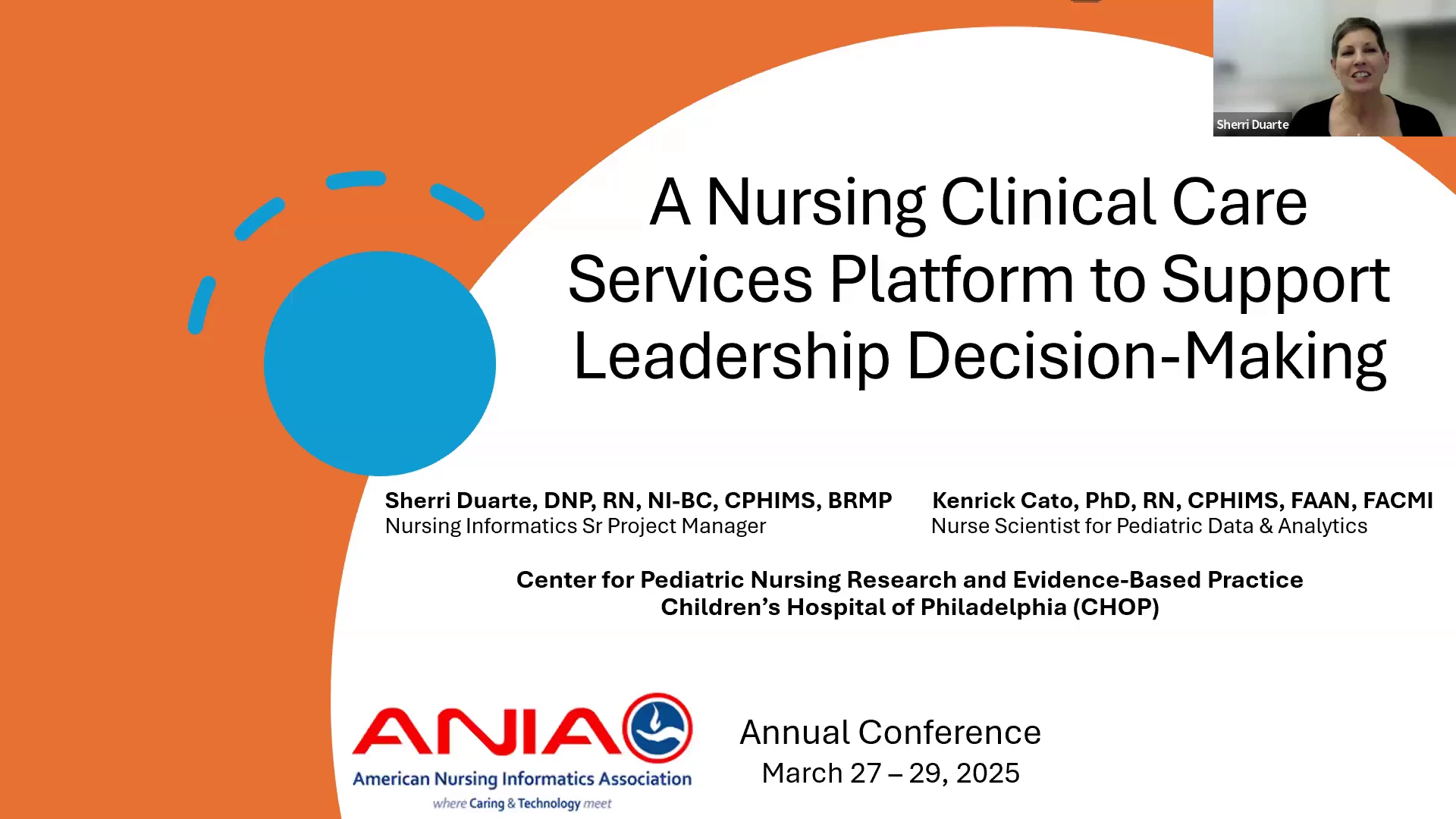 Sherri Duarte

A Nursing Clinical Care Services Platform to Support Leadership Decision-Making

Sherri Duarte, DNP, RN, NI-BC, CPHIMS, BRMP
Nursing Informatics Sr Project Manager

Kenrick Cato, PhD, RN, CPHIMS, FAAN, FACMI
Nurse Scientist for Pediatric Data & Analytics

Center for Pediatric Nursing Research and Evidence-Based Practice
Children's Hospital of Philadelphia (CHOP)

ANIA
American Nursing Informatics Association
where Caring & Technology meet

Annual Conference
March 27 – 29, 2025